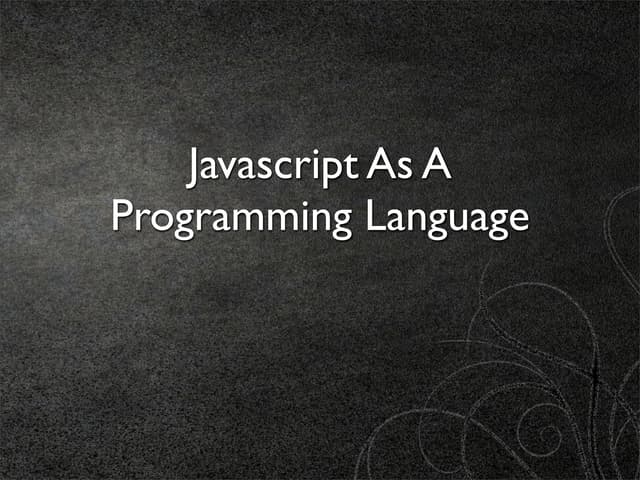 Javascript As A Programming Language